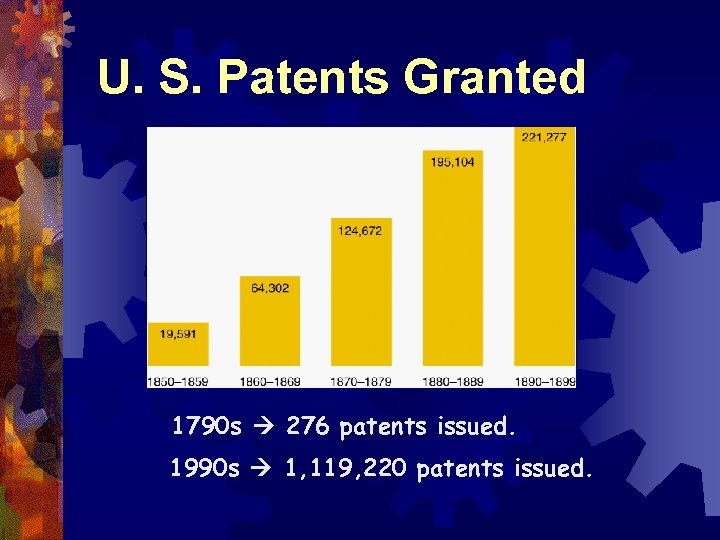 U. S. Patents Granted

19,591
64,302
124,672
195,104
221,277

1850–1859
1860–1869
1870–1879
1880–1889
1890–1899

1790s → 276 patents issued.

1990s → 1,119,220 patents issued.